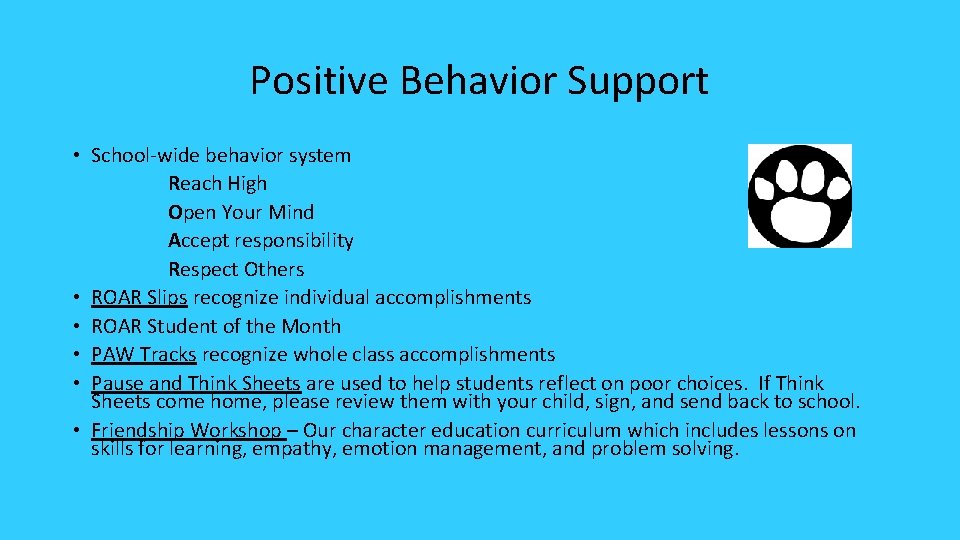 Positive Behavior Support

• School-wide behavior system
Reach High
Open Your Mind
Accept responsibility
Respect Others
• ROAR Slips recognize individual accomplishments
• ROAR Student of the Month
• PAW Tracks recognize whole class accomplishments
• Pause and Think Sheets are used to help students reflect on poor choices. If Think Sheets come home, please review them with your child, sign, and send back to school.
• Friendship Workshop – Our character education curriculum which includes lessons on skills for learning, empathy, emotion management, and problem solving.